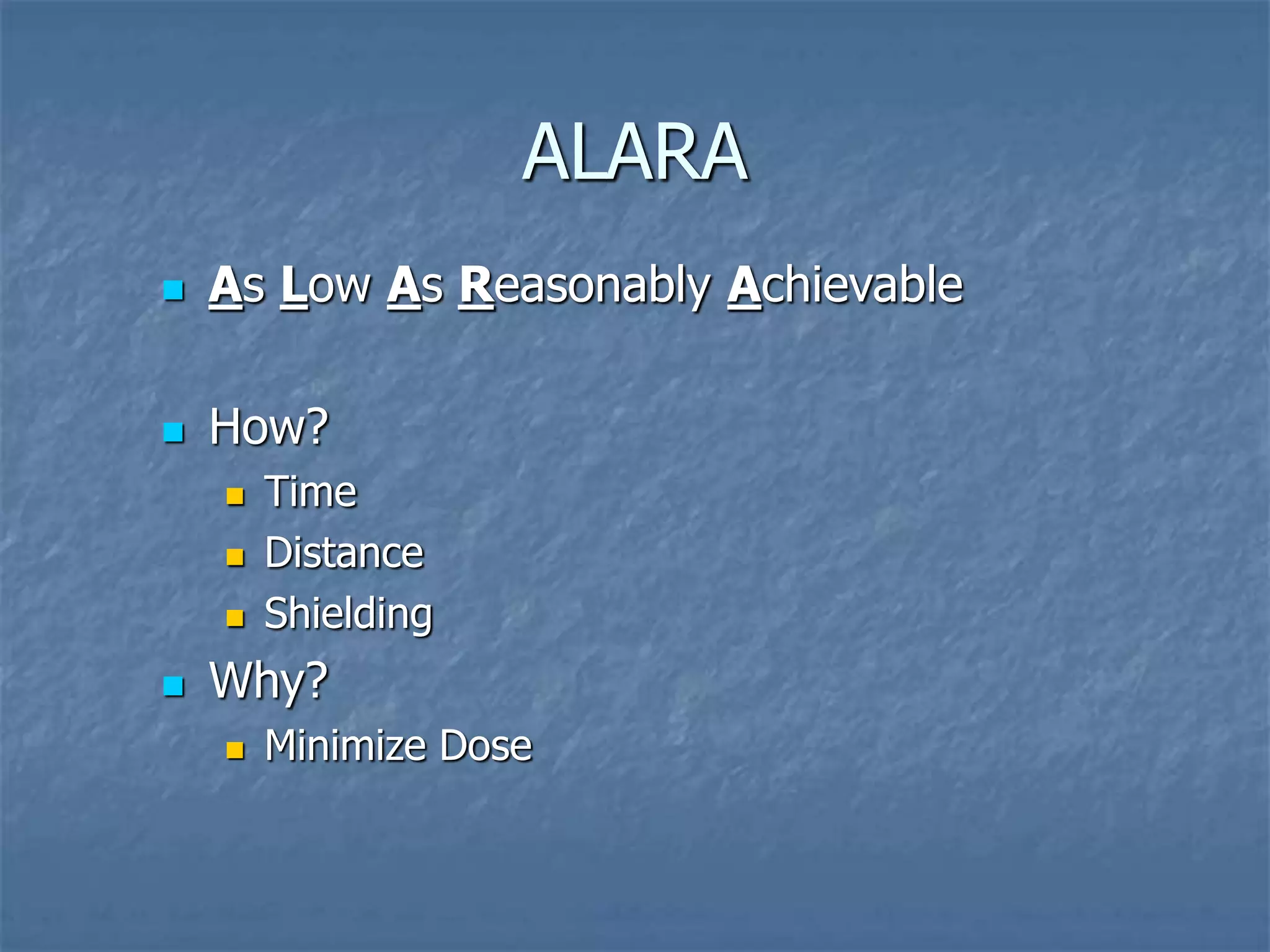 ALARA

As Low As Reasonably Achievable

How?
Time
Distance
Shielding

Why?
Minimize Dose